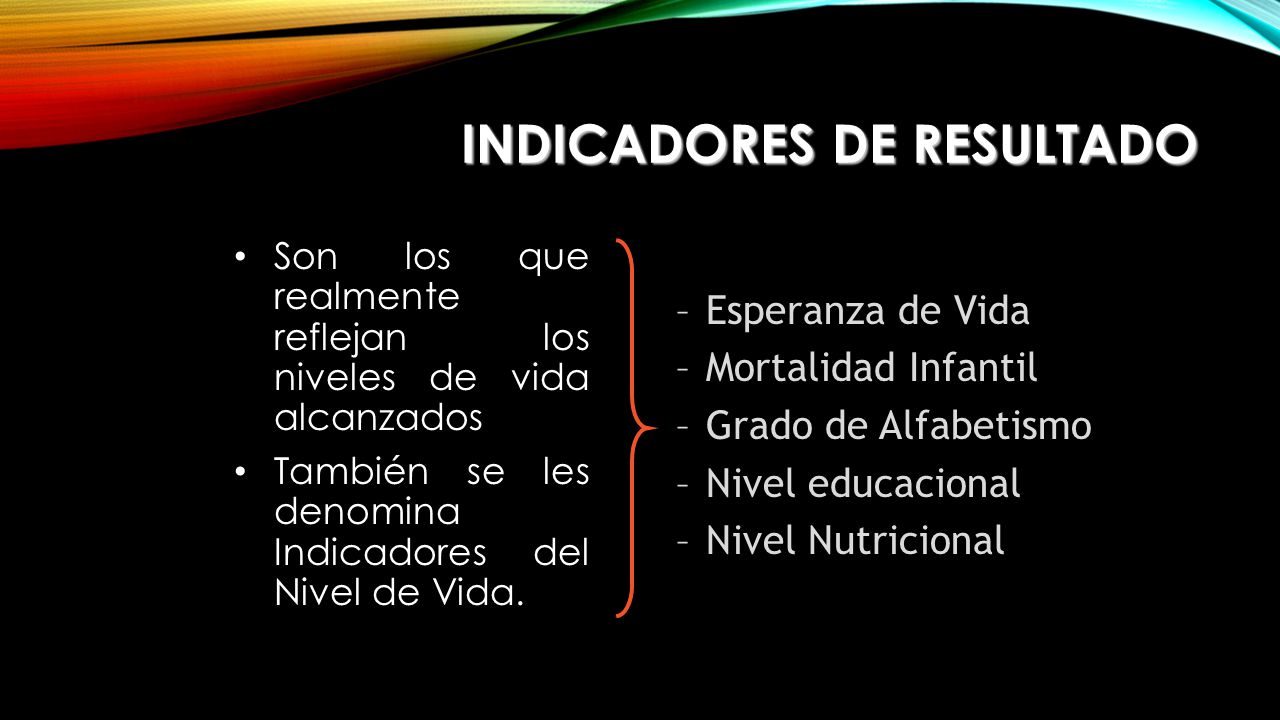 INDICADORES DE RESULTADO

• Son los que realmente reflejan los niveles de vida alcanzados

• También se les denomina Indicadores del Nivel de Vida.

– Esperanza de Vida
– Mortalidad Infantil
– Grado de Alfabetismo
– Nivel educacional
– Nivel Nutricional